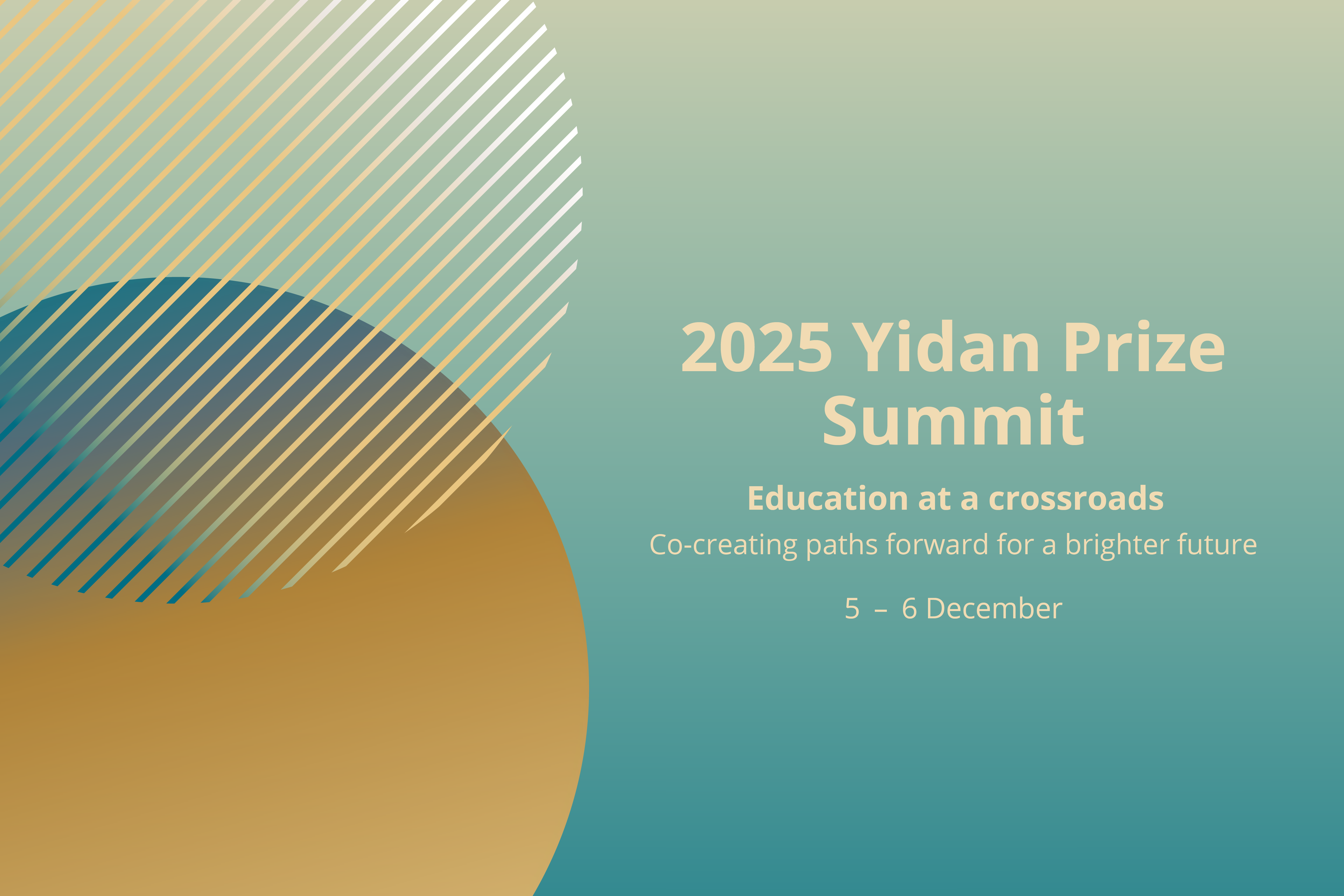 2025 Yidan Prize Summit

Education at a crossroads

Co-creating paths forward for a brighter future

5 – 6 December